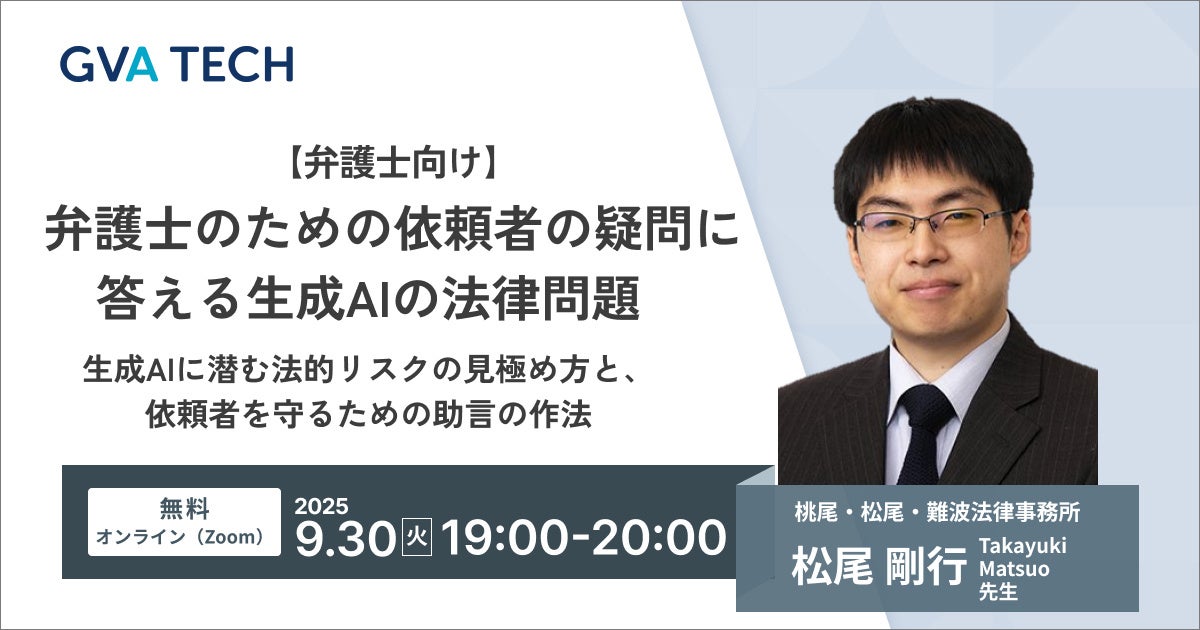 GVA TECH

【弁護士向け】
弁護士のための依頼者の疑問に答える生成AIの法律問題

生成AIに潜む法的リスクの見極め方と、依頼者を守るための助言の作法

無料
オンライン（Zoom）

2025
9.30 火 19:00-20:00

桃尾・松尾・難波法律事務所
松尾 剛行 Takayuki Matsuo 先生